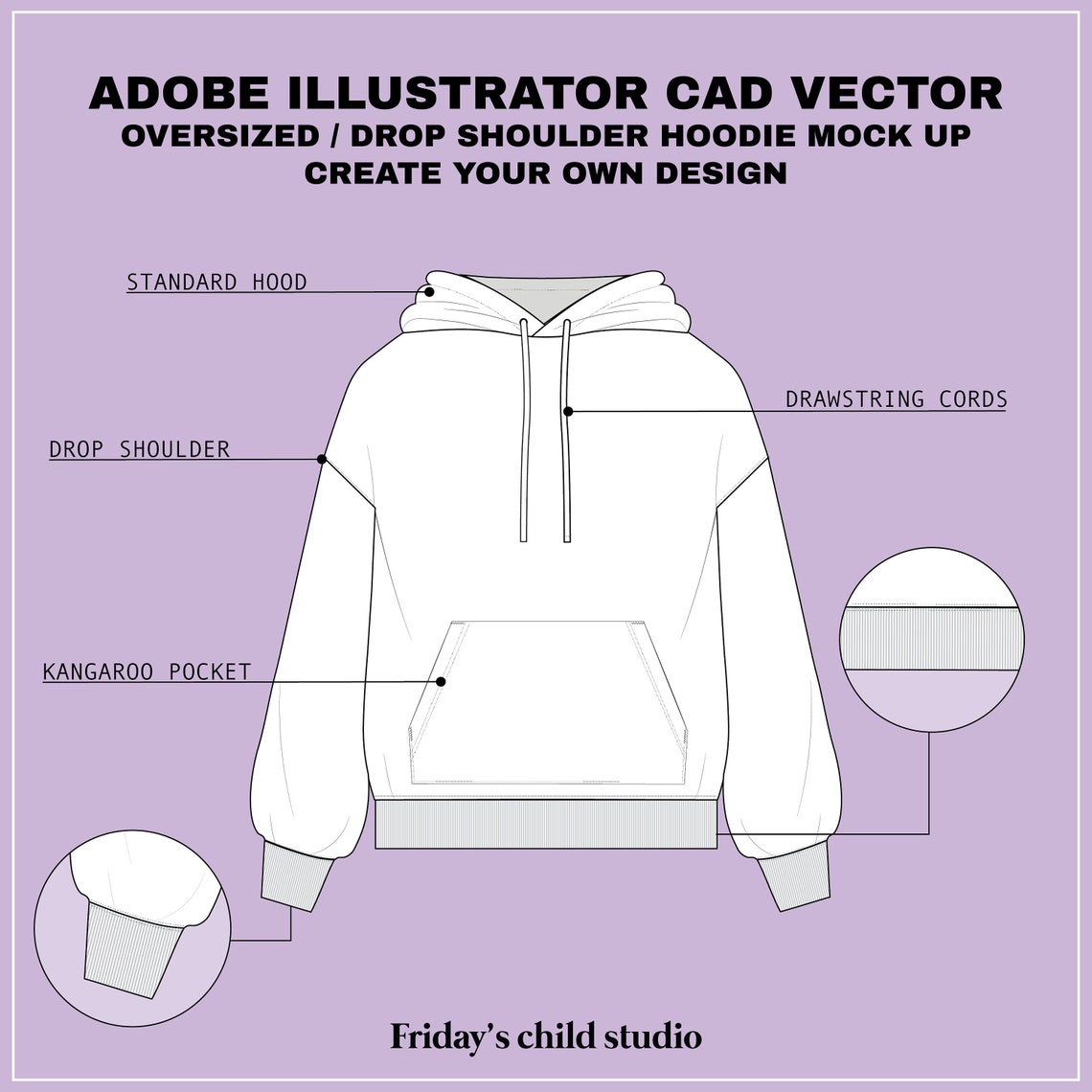 ADOBE ILLUSTRATOR CAD VECTOR
OVERSIZED / DROP SHOULDER HOODIE MOCK UP
CREATE YOUR OWN DESIGN

STANDARD HOOD

DRAWSTRING CORDS

DROP SHOULDER

KANGAROO POCKET

Friday's child studio